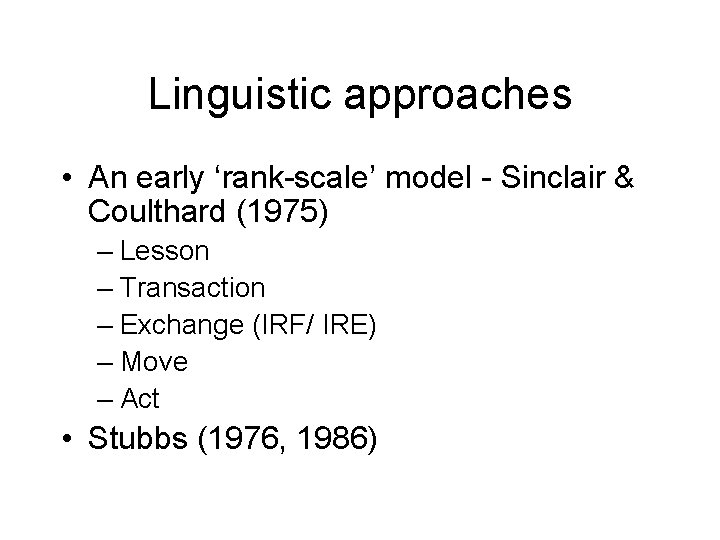 Linguistic approaches

• An early ‘rank-scale’ model - Sinclair & Coulthard (1975)
– Lesson
– Transaction
– Exchange (IRF/ IRE)
– Move
– Act
• Stubbs (1976, 1986)